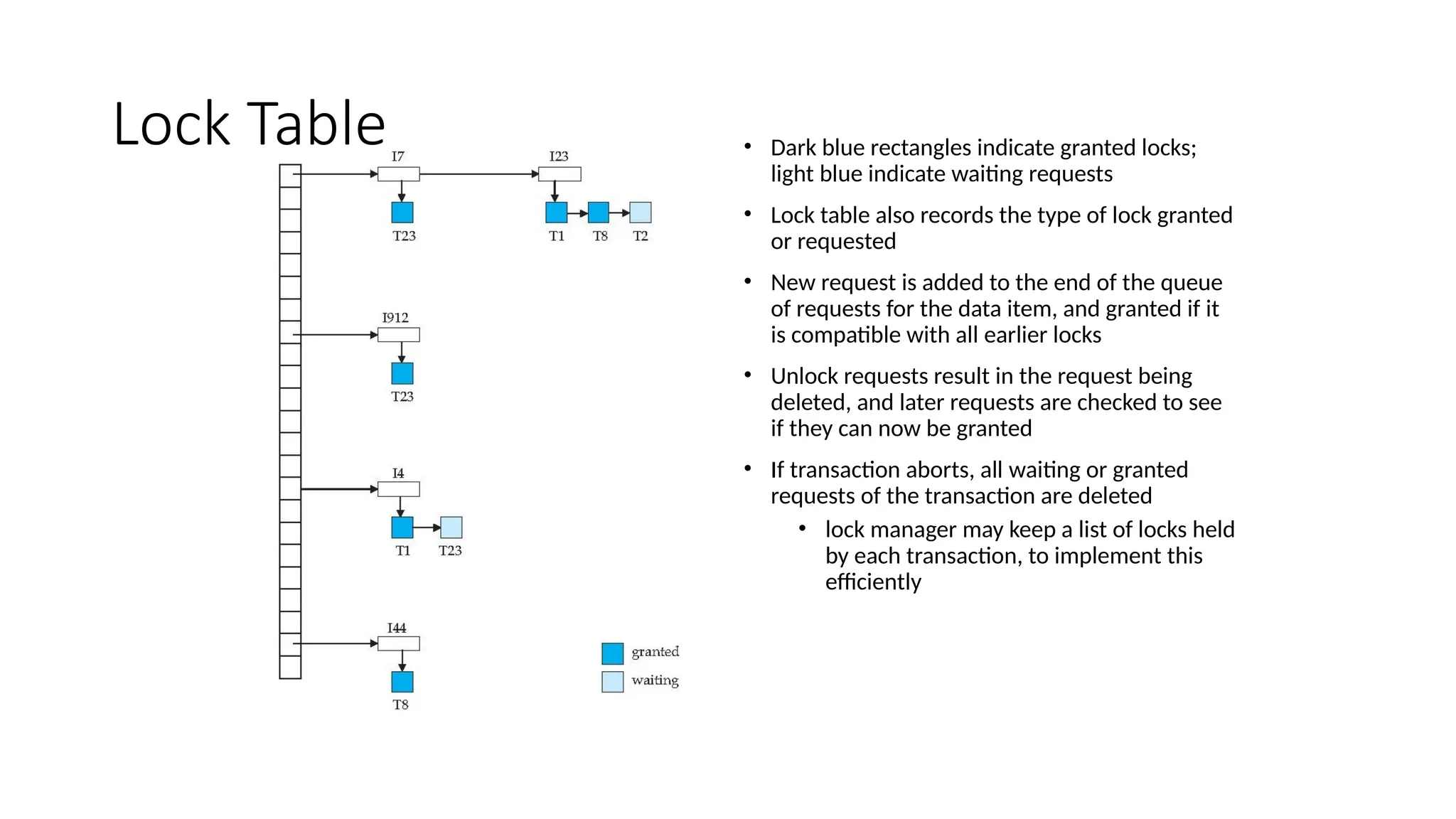 Lock Table

I7

I23

T23

T1

T8

T2

I912

T23

I4

T1

T23

I44

T8

granted

waiting

• Dark blue rectangles indicate granted locks; light blue indicate waiting requests

• Lock table also records the type of lock granted or requested

• New request is added to the end of the queue of requests for the data item, and granted if it is compatible with all earlier locks

• Unlock requests result in the request being deleted, and later requests are checked to see if they can now be granted

• If transaction aborts, all waiting or granted requests of the transaction are deleted

  • lock manager may keep a list of locks held by each transaction, to implement this efficiently